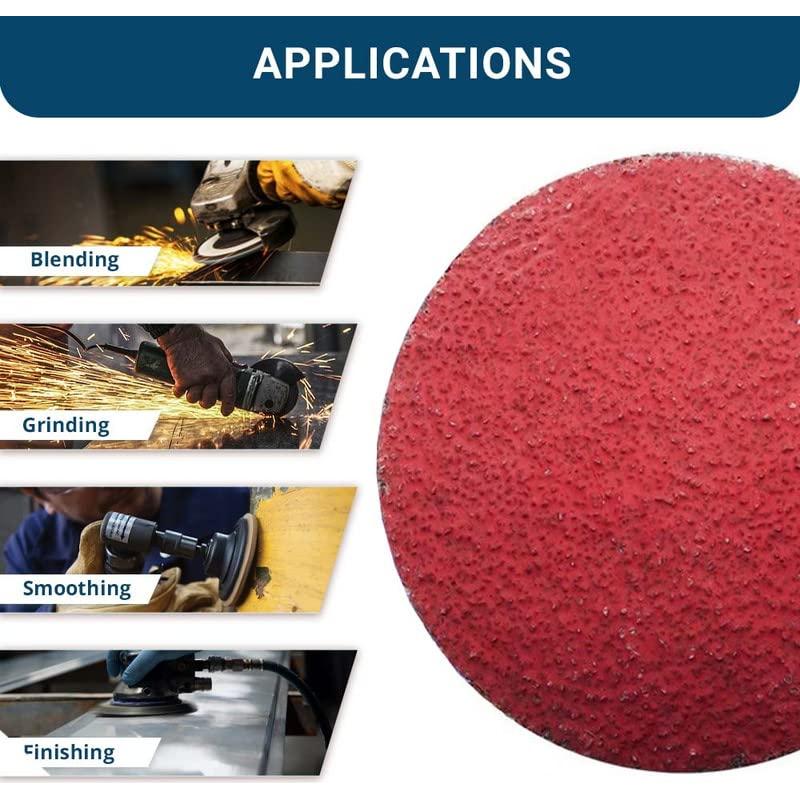 APPLICATIONS

Blending

Grinding

Smoothing

Finishing